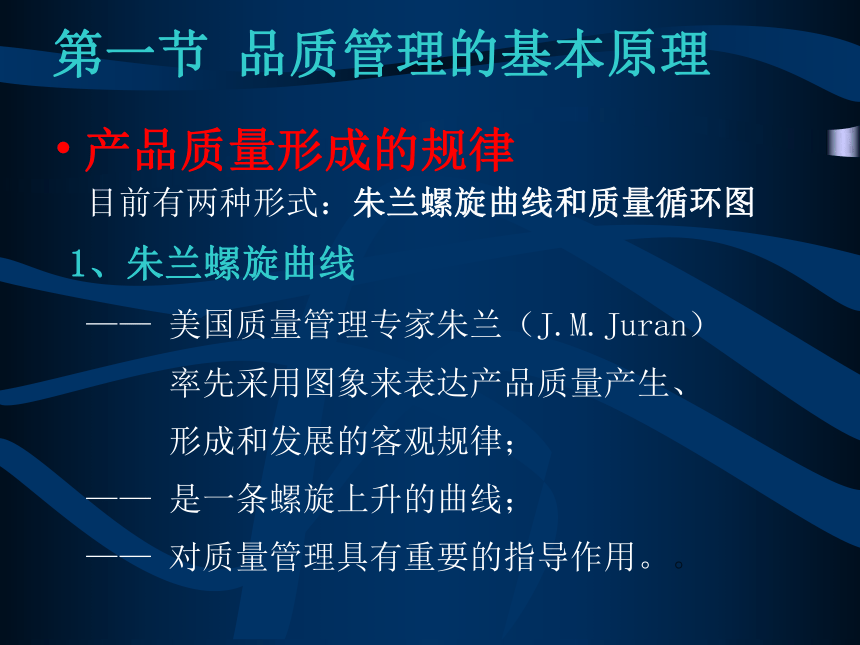 第一节 品质管理的基本原理

• 产品质量形成的规律

目前有两种形式：朱兰螺旋曲线和质量循环图

1、朱兰螺旋曲线

—— 美国质量管理专家朱兰（J.M.Juran）率先采用图象来表达产品质量产生、形成和发展的客观规律；

—— 是一条螺旋上升的曲线；

—— 对质量管理具有重要的指导作用。。